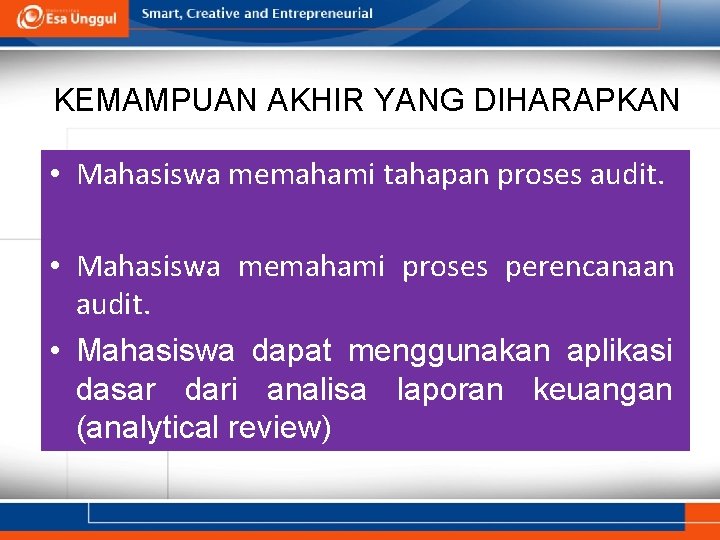 Esa Unggul

Smart, Creative and Entrepreneurial

KEMAMPUAN AKHIR YANG DIHARAPKAN

• Mahasiswa memahami tahapan proses audit.

• Mahasiswa memahami proses perencanaan audit.

• Mahasiswa dapat menggunakan aplikasi dasar dari analisa laporan keuangan (analytical review)